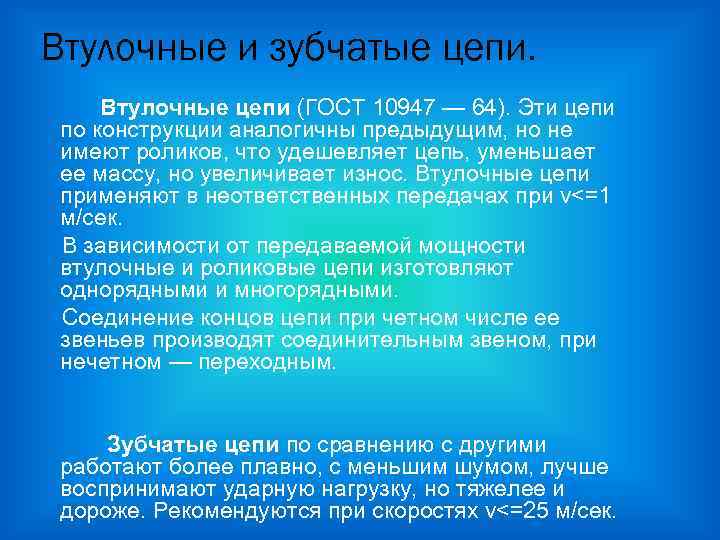 Втулочные и зубчатые цепи.

Втулочные цепи (ГОСТ 10947 — 64). Эти цепи по конструкции аналогичны предыдущим, но не имеют роликов, что удешевляет цепь, уменьшает ее массу, но увеличивает износ. Втулочные цепи применяют в неответственных передачах при v<=1 м/сек.

В зависимости от передаваемой мощности втулочные и роликовые цепи изготовляют однорядными и многорядными.

Соединение концов цепи при четном числе ее звеньев производят соединительным звеном, при нечетном — переходным.

Зубчатые цепи по сравнению с другими работают более плавно, с меньшим шумом, лучше воспринимают ударную нагрузку, но тяжелее и дороже. Рекомендуются при скоростях v<=25 м/сек.